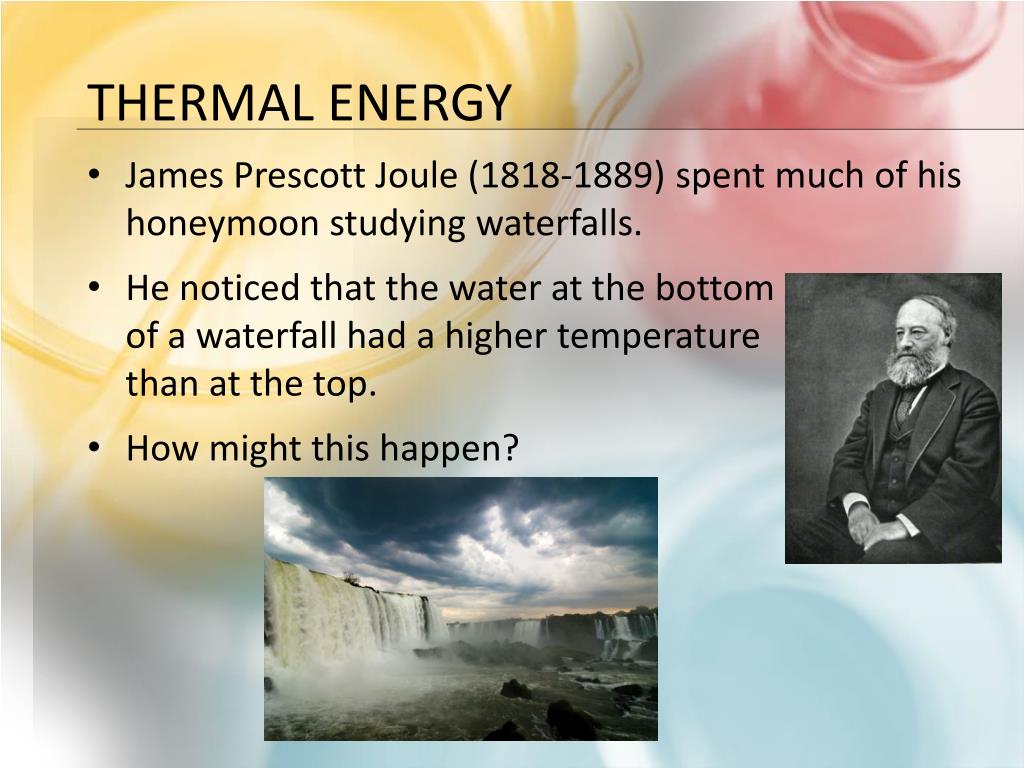 THERMAL ENERGY

• James Prescott Joule (1818-1889) spent much of his honeymoon studying waterfalls.

• He noticed that the water at the bottom of a waterfall had a higher temperature than at the top.

• How might this happen?